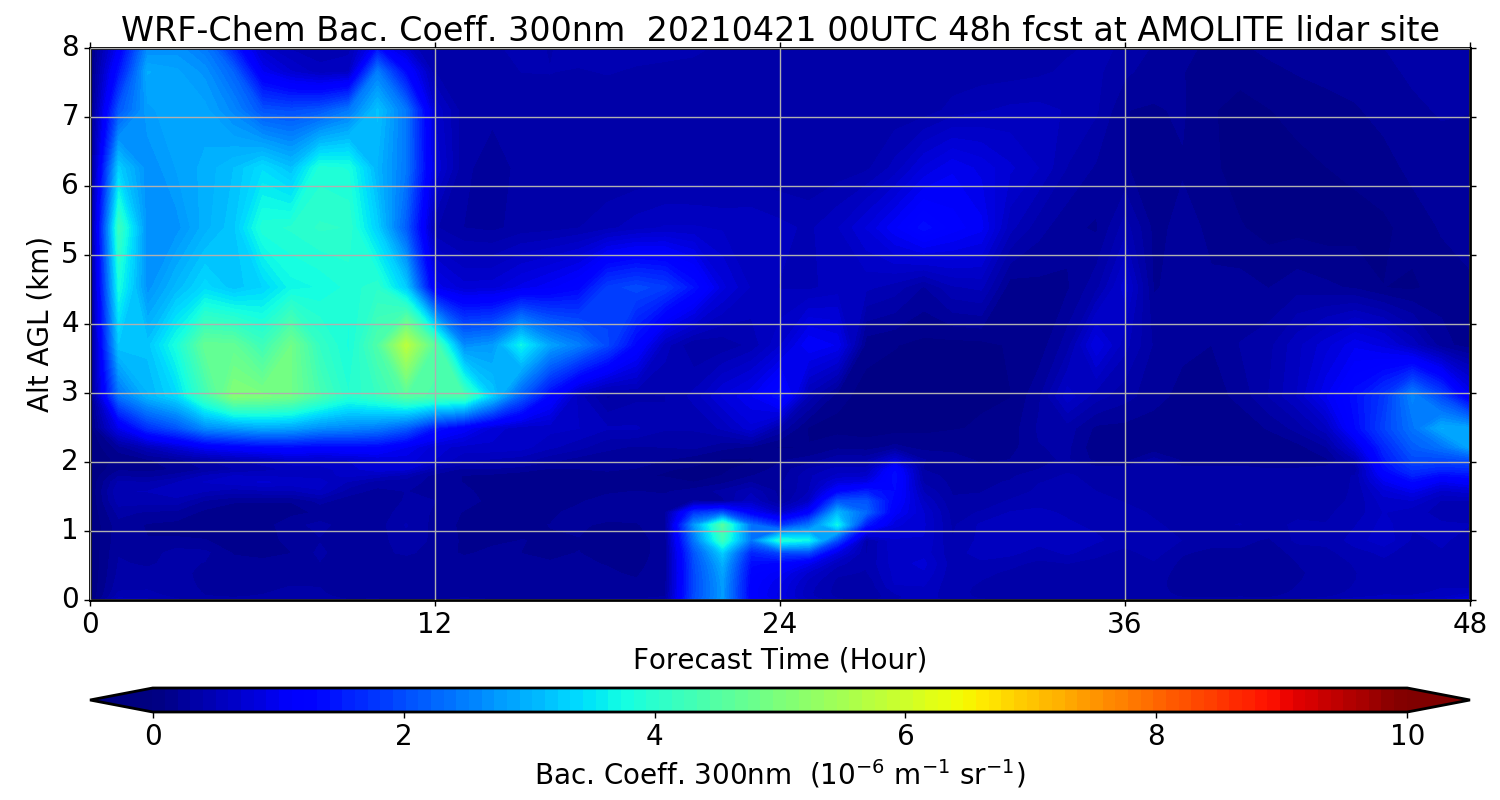 WRF-Chem Bac. Coeff. 300nm 20210421 00UTC 48h fcst at AMOLITE lidar site

Alt AGL (km)

8
7
6
5
4
3
2
1
0

0
12
24
36
48

Forecast Time (Hour)

0
2
4
6
8
10

Bac. Coeff. 300nm ($10^{-6}$ $m^{-1}$ $sr^{-1}$)